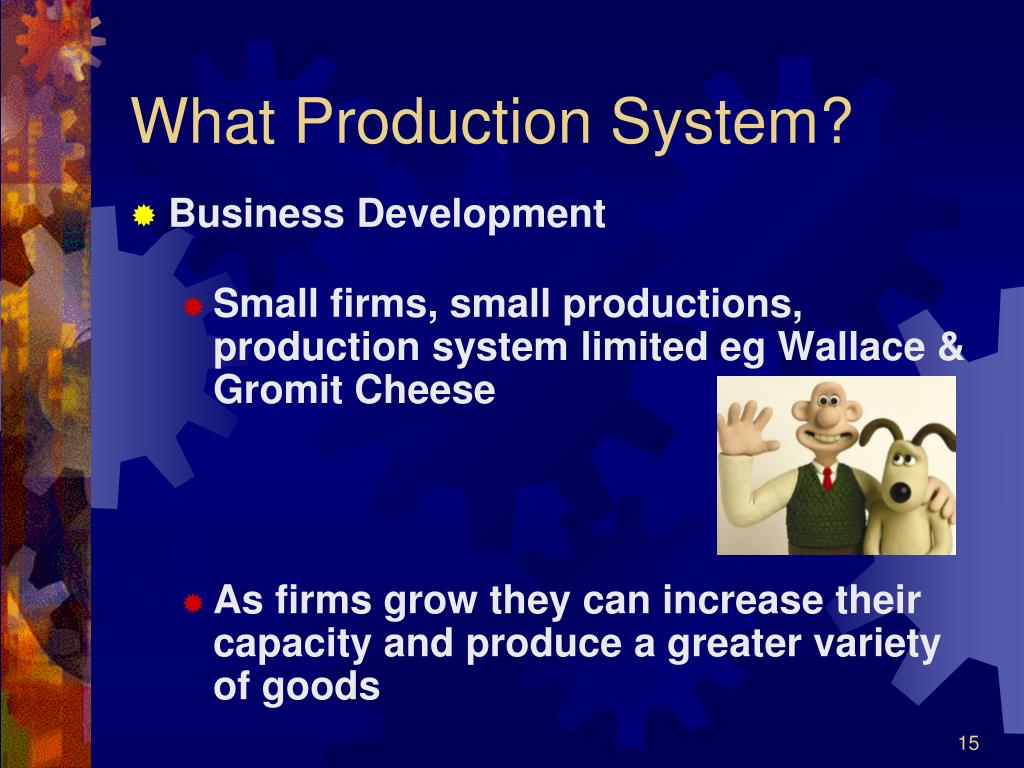 What Production System?

Business Development

Small firms, small productions, production system limited eg Wallace & Gromit Cheese

As firms grow they can increase their capacity and produce a greater variety of goods

15